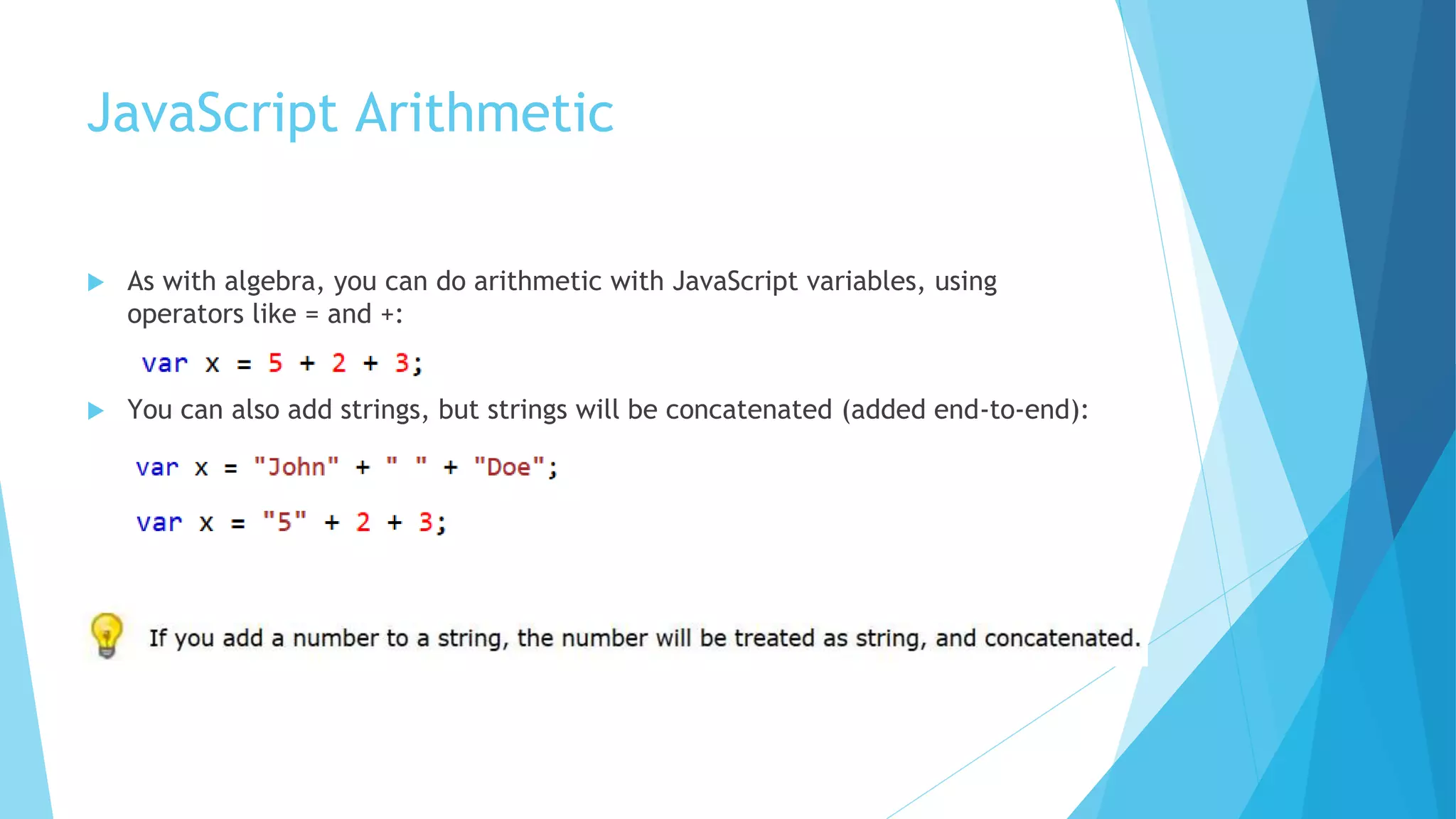 JavaScript Arithmetic

As with algebra, you can do arithmetic with JavaScript variables, using operators like = and +:

var x = 5 + 2 + 3;

You can also add strings, but strings will be concatenated (added end-to-end):

var x = "John" + " " + "Doe";

var x = "5" + 2 + 3;

If you add a number to a string, the number will be treated as string, and concatenated.